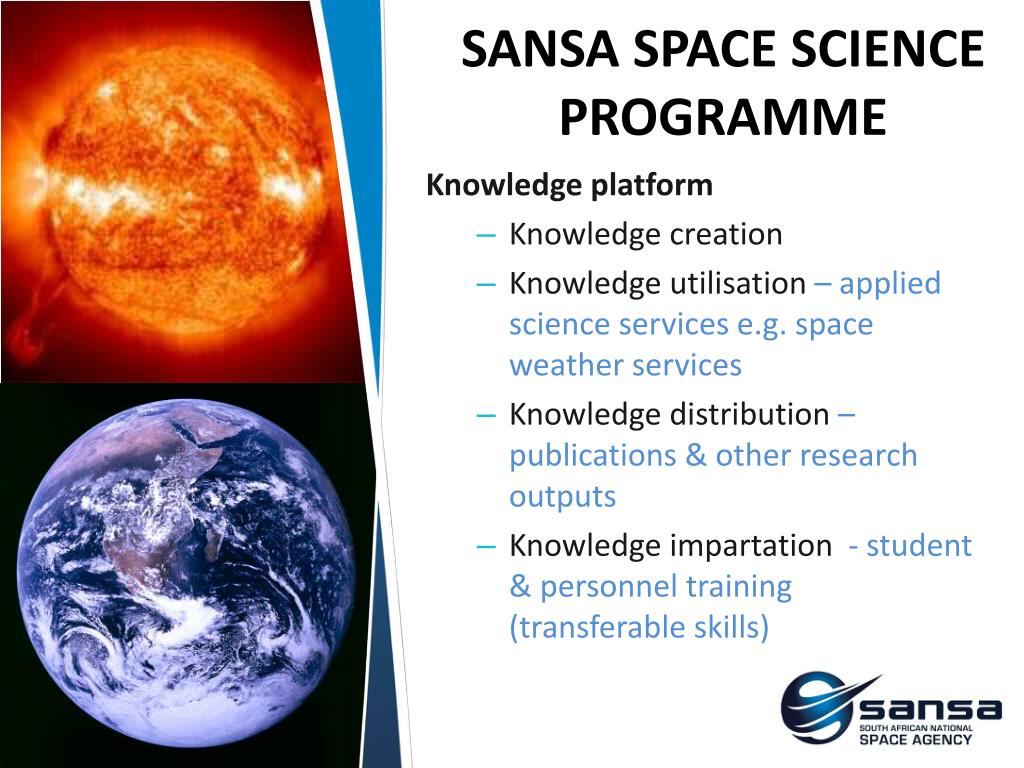 SANSA SPACE SCIENCE PROGRAMME

Knowledge platform

– Knowledge creation

– Knowledge utilisation – applied science services e.g. space weather services

– Knowledge distribution – publications & other research outputs

– Knowledge impartation - student & personnel training (transferable skills)

sansa
SOUTH AFRICAN NATIONAL
SPACE AGENCY